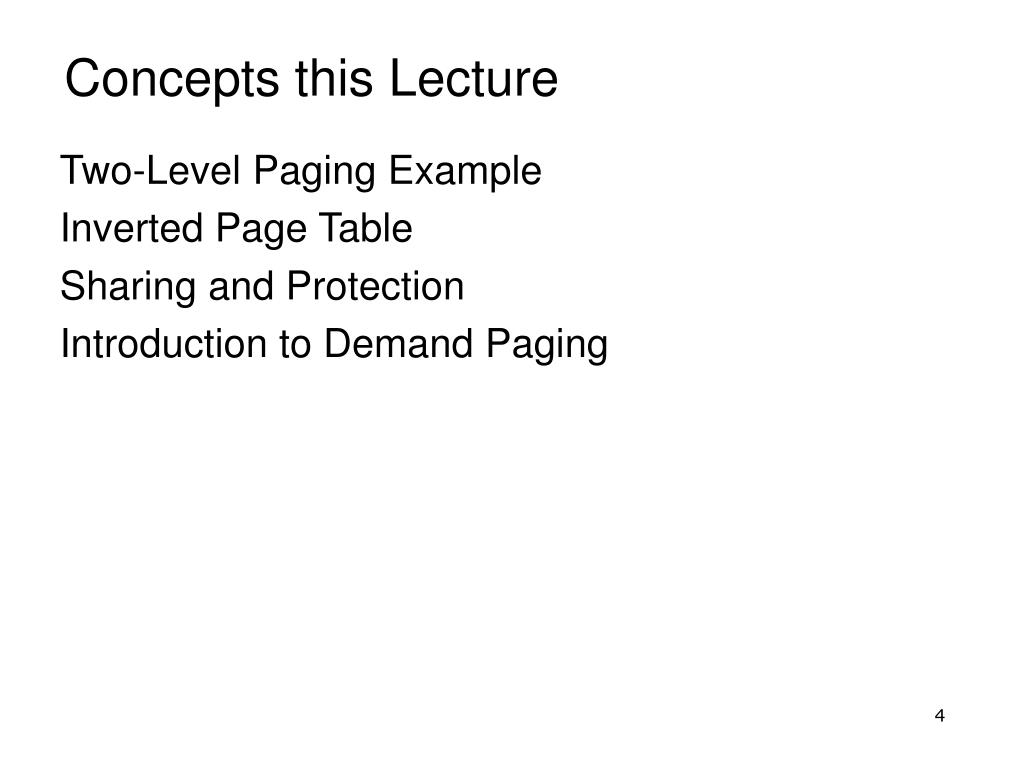 Concepts this Lecture

Two-Level Paging Example
Inverted Page Table
Sharing and Protection
Introduction to Demand Paging

4